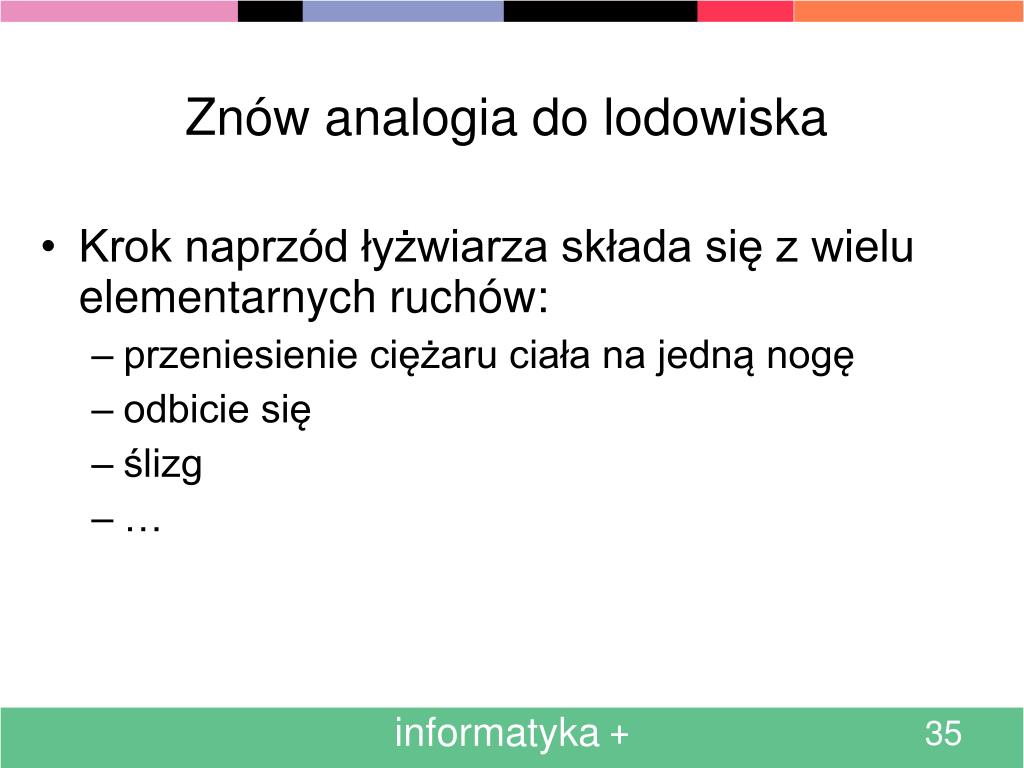 Znów analogia do lodowiska

• Krok naprzód łyżwiarza składa się z wielu elementarnych ruchów:
– przeniesienie ciężaru ciała na jedną nogę
– odbicie się
– ślizg
– …

informatyka +

35